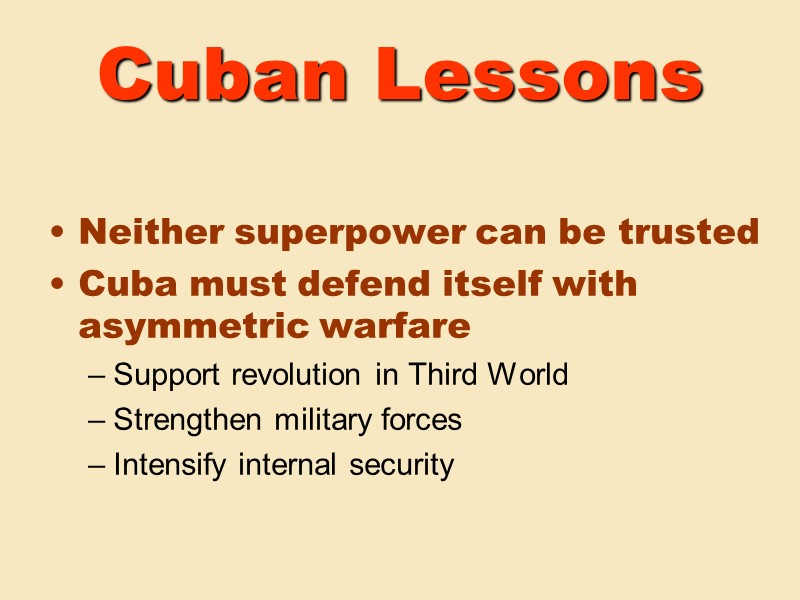 Cuban Lessons

• Neither superpower can be trusted
• Cuba must defend itself with asymmetric warfare
– Support revolution in Third World
– Strengthen military forces
– Intensify internal security